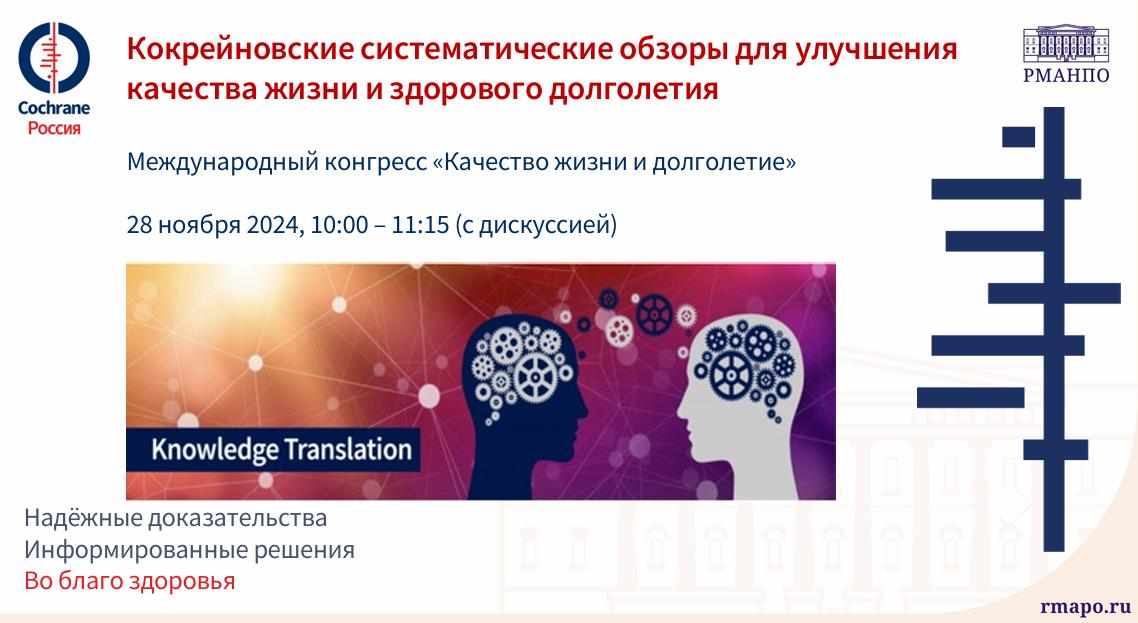 Cochrane
Россия

Кокрейновские систематические обзоры для улучшения качества жизни и здорового долголетия

РМАНПО

Международный конгресс «Качество жизни и долголетие»

28 ноября 2024, 10:00 – 11:15 (с дискуссией)

Knowledge Translation

Надёжные доказательства
Информированные решения
Во благо здоровья

rmapo.ru